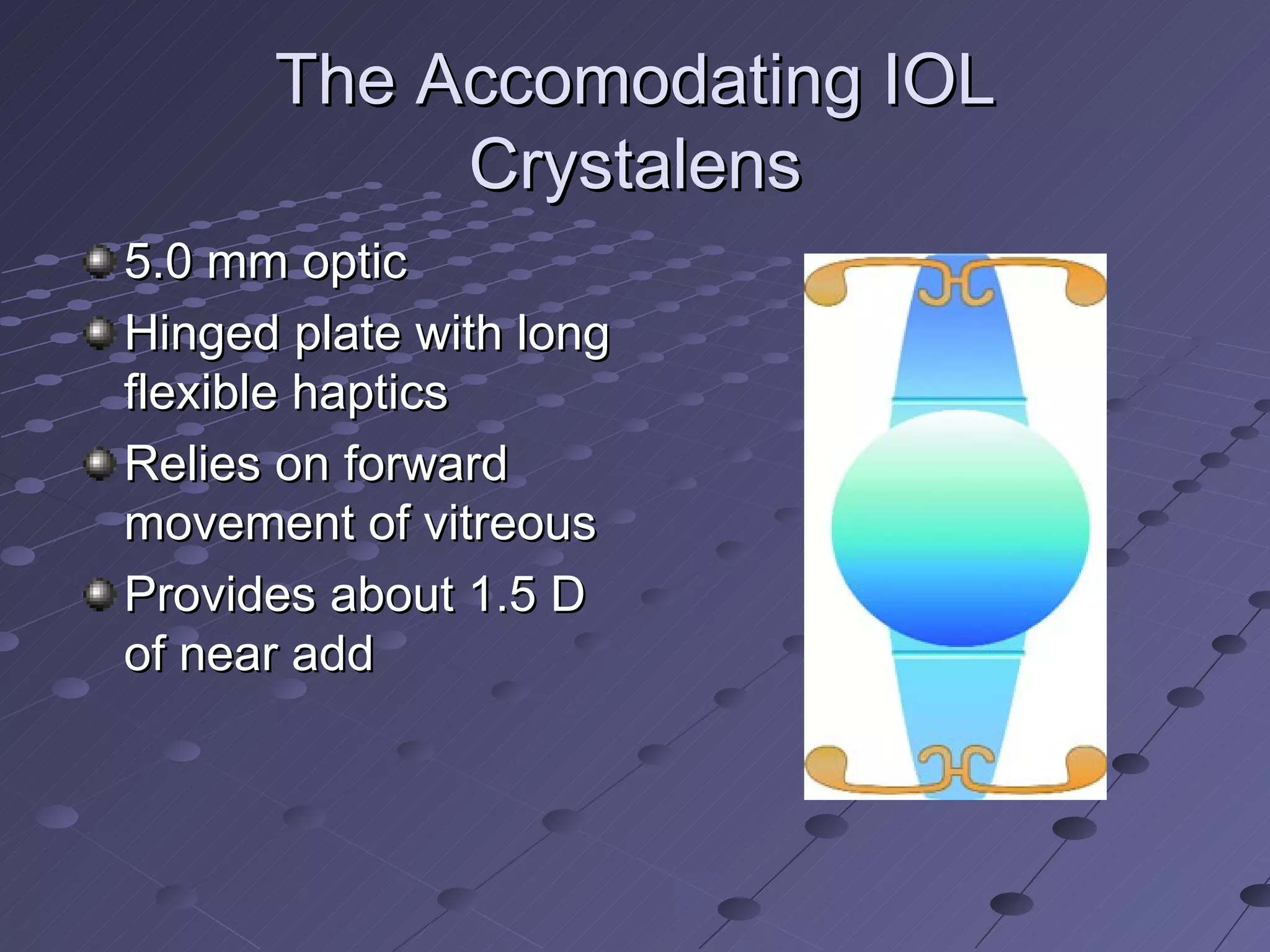 The Accomodating IOL
Crystalens

5.0 mm optic

Hinged plate with long flexible haptics

Relies on forward movement of vitreous

Provides about 1.5 D of near add